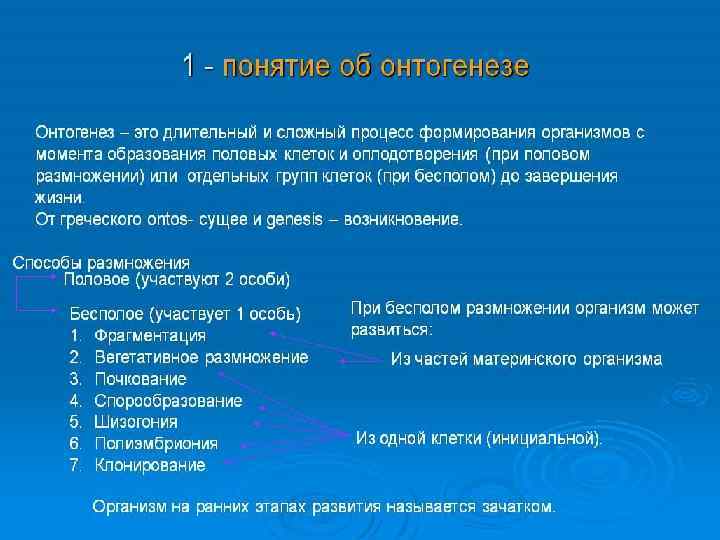 1 - понятие об онтогенезе

Онтогенез – это длительный и сложный процесс формирования организмов с момента образования половых клеток и оплодотворения (при половом размножении) или отдельных групп клеток (при бесполом) до завершения жизни.
От греческого ontos- сущее и genesis – возникновение.

Способы размножения
Половое (участвуют 2 особи)
Бесполое (участвует 1 особь)
1. Фрагментация
2. Вегетативное размножение
3. Почкование
4. Спорообразование
5. Шизогония
6. Полиэмбриония
7. Клонирование

При бесполом размножении организм может развиться:
Из частей материнского организма
Из одной клетки (инициальной).

Организм на ранних этапах развития называется зачатком.